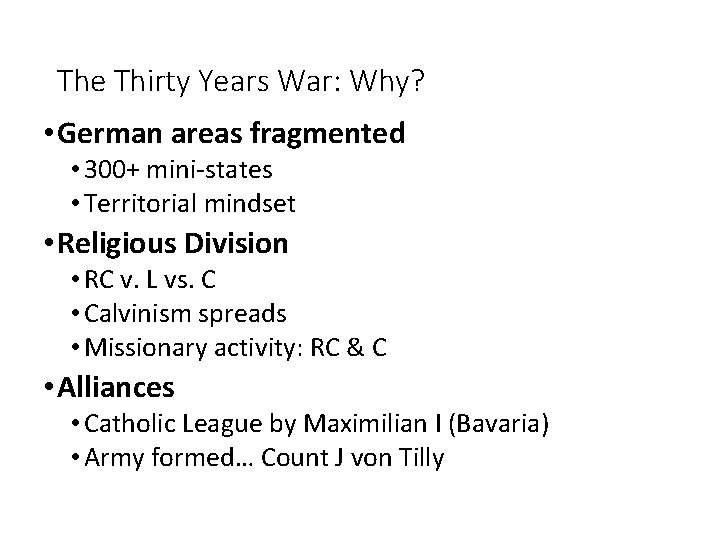 The Thirty Years War: Why?

• German areas fragmented
  • 300+ mini-states
  • Territorial mindset
• Religious Division
  • RC v. L vs. C
  • Calvinism spreads
  • Missionary activity: RC & C
• Alliances
  • Catholic League by Maximilian I (Bavaria)
  • Army formed… Count J von Tilly